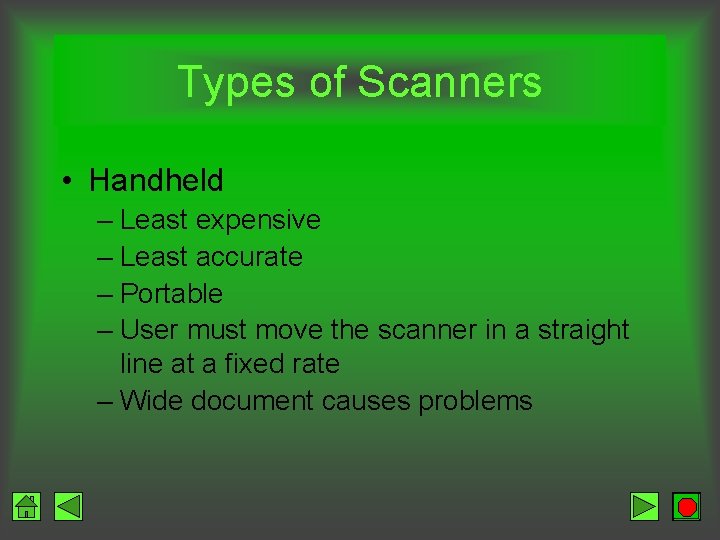 Types of Scanners

• Handheld
– Least expensive
– Least accurate
– Portable
– User must move the scanner in a straight line at a fixed rate
– Wide document causes problems